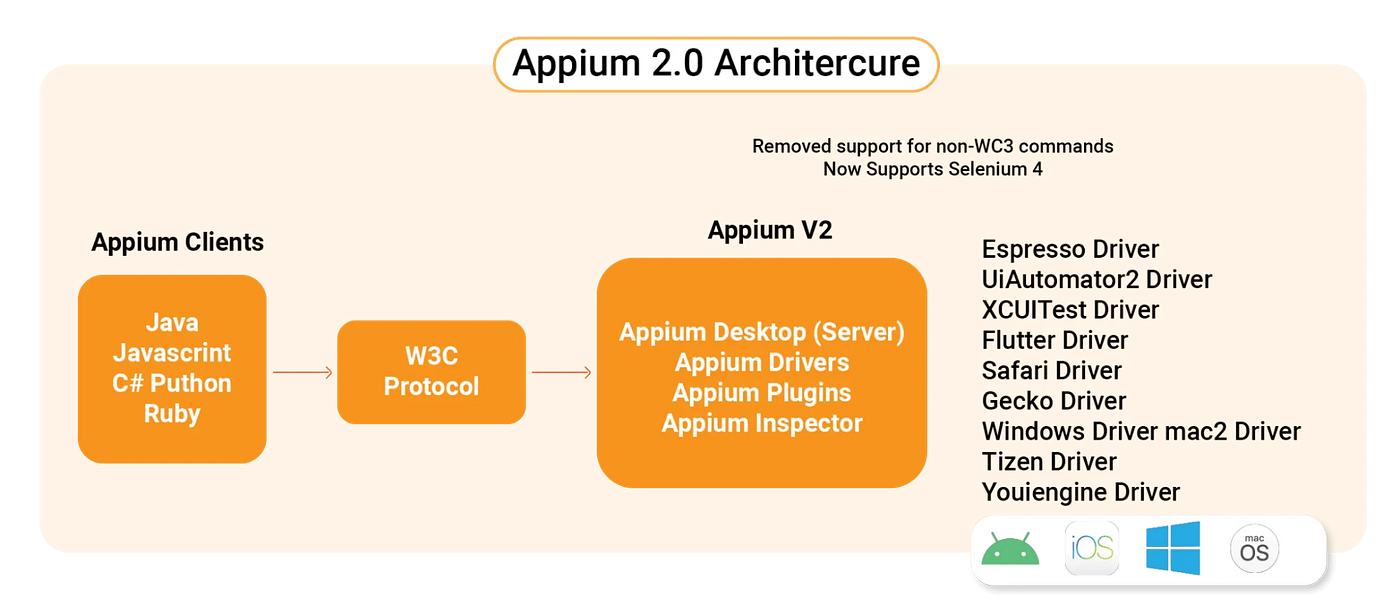 Appium 2.0 Architercure

Removed support for non-WC3 commands
Now Supports Selenium 4

Appium Clients

Java
Javascrint
C# Puthon
Ruby

W3C
Protocol

Appium V2

Appium Desktop (Server)
Appium Drivers
Appium Plugins
Appium Inspector

Espresso Driver
UiAutomator2 Driver
XCUITest Driver
Flutter Driver
Safari Driver
Gecko Driver
Windows Driver mac2 Driver
Tizen Driver
Youiengine Driver

iOS

mac
OS